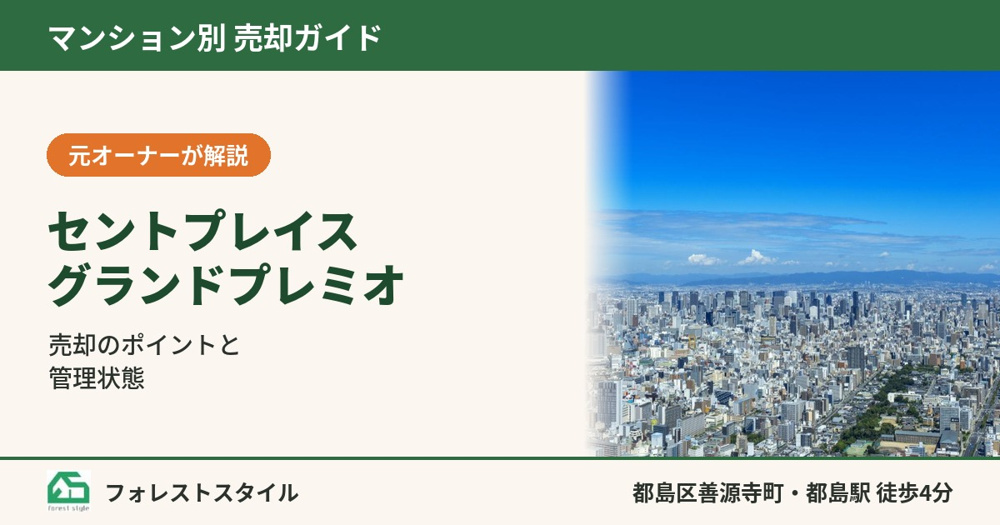 マンション別 売却ガイド

元オーナーが解説

セントプレイス
グランドプレミオ

売却のポイントと
管理状態

forest style

フォレストスタイル

都島区善源寺町・都島駅 徒歩4分